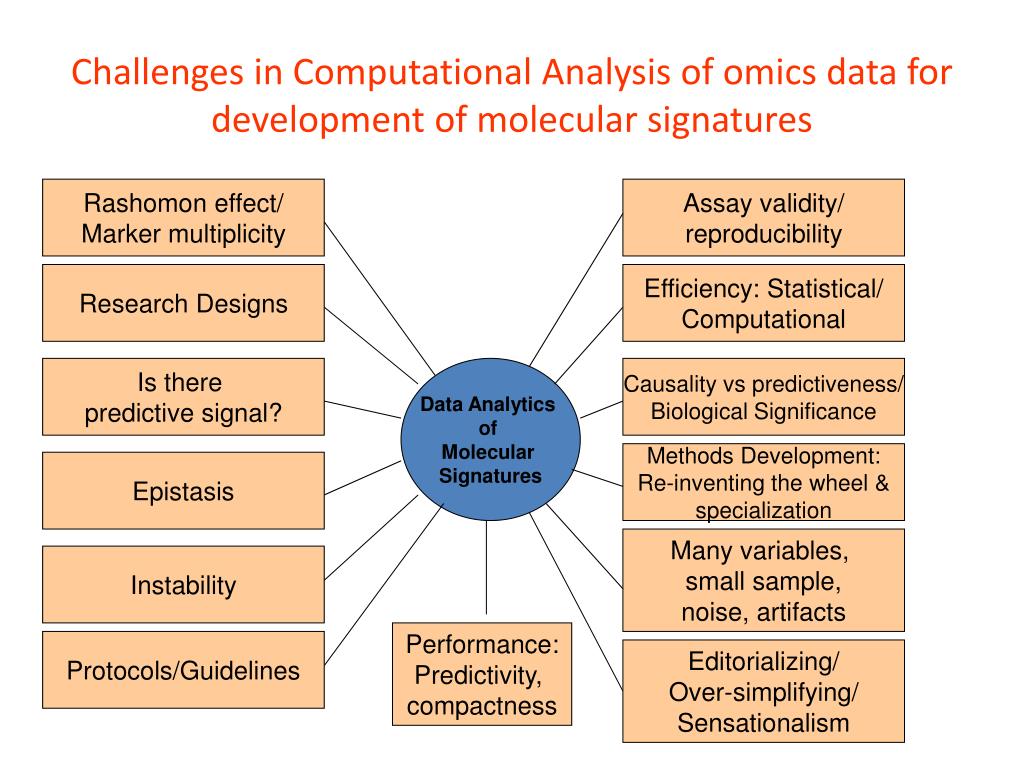 Challenges in Computational Analysis of omics data for development of molecular signatures

Rashomon effect/ Marker multiplicity

Research Designs

Is there predictive signal?

Epistasis

Instability

Protocols/Guidelines

Data Analytics of Molecular Signatures

Performance: Predictivity, compactness

Assay validity/ reproducibility

Efficiency: Statistical/ Computational

Causality vs predictiveness/ Biological Significance

Methods Development: Re-inventing the wheel & specialization

Many variables, small sample, noise, artifacts

Editorializing/ Over-simplifying/ Sensationalism